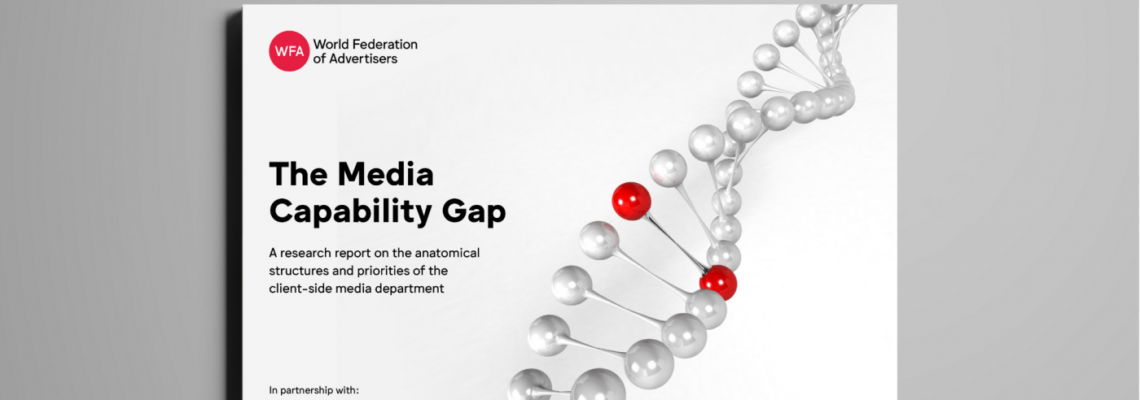 WFA World Federation of Advertisers

The Media Capability Gap

A research report on the anatomical structures and priorities of the client-side media department

In partnership with: